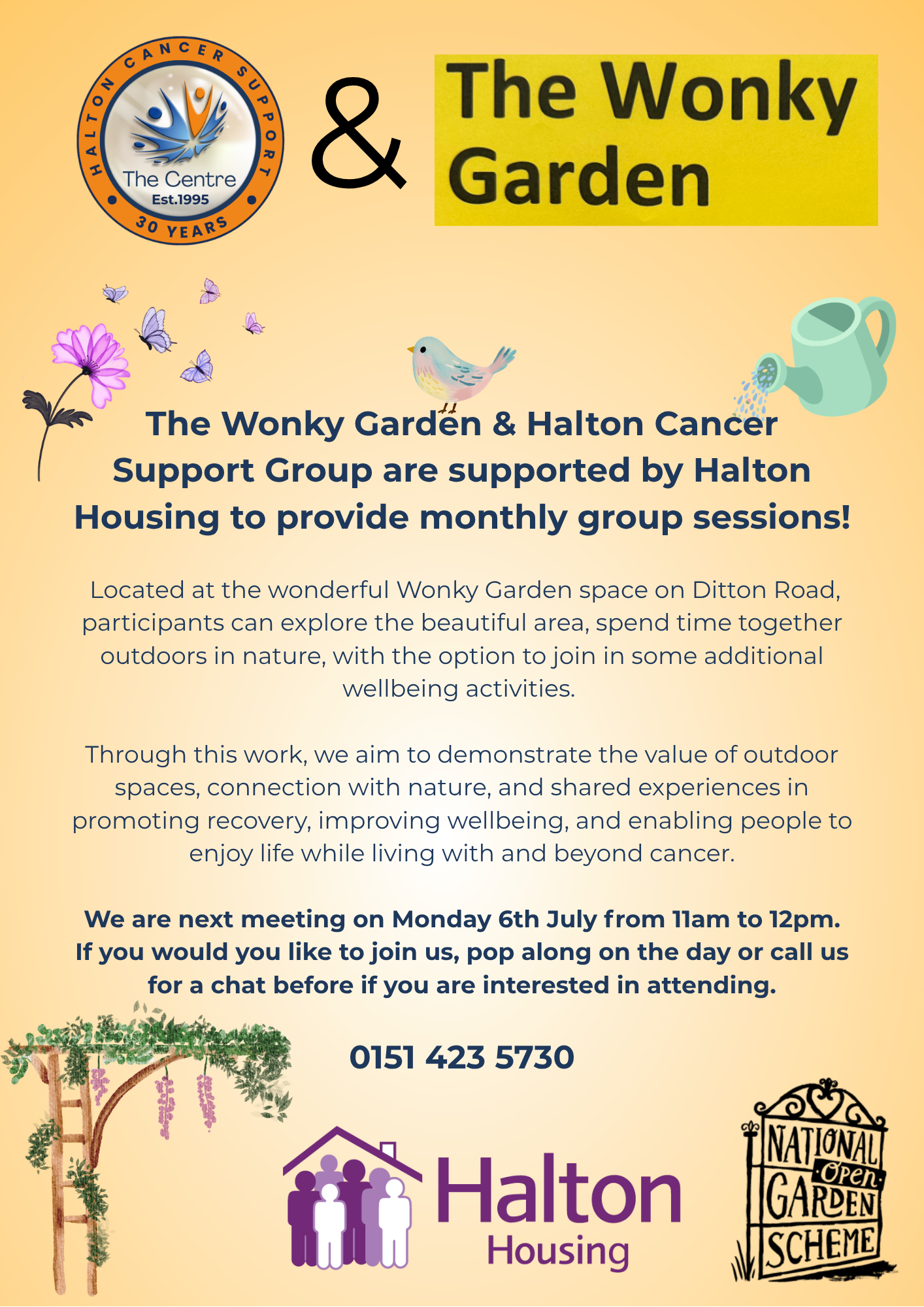 HALTON CANCER SUPPORT
The Centre
Est.1995
30 YEARS

&

The Wonky Garden

The Wonky Garden & Halton Cancer Support Group are supported by Halton Housing to provide monthly group sessions!

Located at the wonderful Wonky Garden space on Ditton Road, participants can explore the beautiful area, spend time together outdoors in nature, with the option to join in some additional wellbeing activities.

Through this work, we aim to demonstrate the value of outdoor spaces, connection with nature, and shared experiences in promoting recovery, improving wellbeing, and enabling people to enjoy life while living with and beyond cancer.

We are next meeting on Monday 6th July from 11am to 12pm. If you would you like to join us, pop along on the day or call us for a chat before if you are interested in attending.

0151 423 5730

Halton Housing

NATIONAL Open GARDEN SCHEME